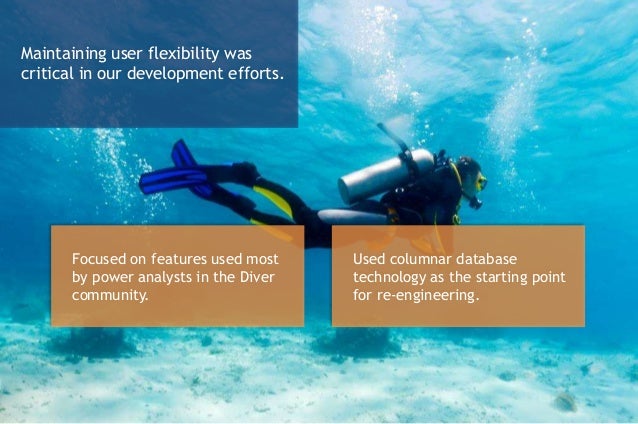 Maintaining user flexibility was critical in our development efforts.

Focused on features used most by power analysts in the Diver community.

Used columnar database technology as the starting point for re-engineering.